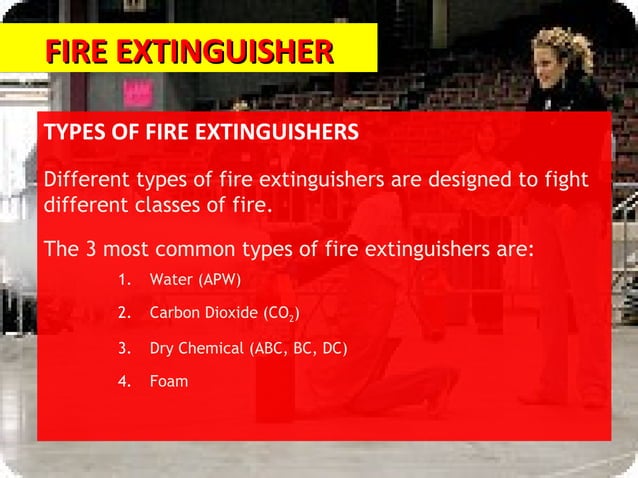 FIRE EXTINGUISHER

TYPES OF FIRE EXTINGUISHERS

Different types of fire extinguishers are designed to fight different classes of fire.

The 3 most common types of fire extinguishers are:

1. Water (APW)
2. Carbon Dioxide ($CO_2$)
3. Dry Chemical (ABC, BC, DC)
4. Foam